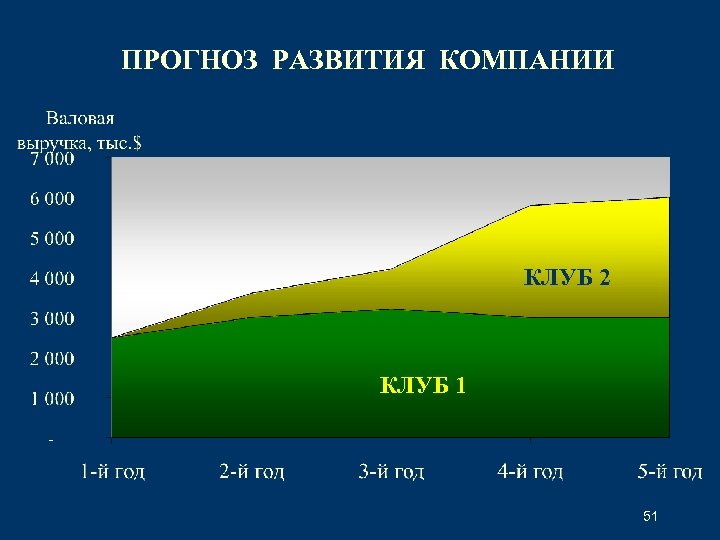 ПРОГНОЗ РАЗВИТИЯ КОМПАНИИ

Валовая выручка, тыс.$

7 000
6 000
5 000
4 000
3 000
2 000
1 000
-

КЛУБ 2

КЛУБ 1

1-й год
2-й год
3-й год
4-й год
5-й год

51